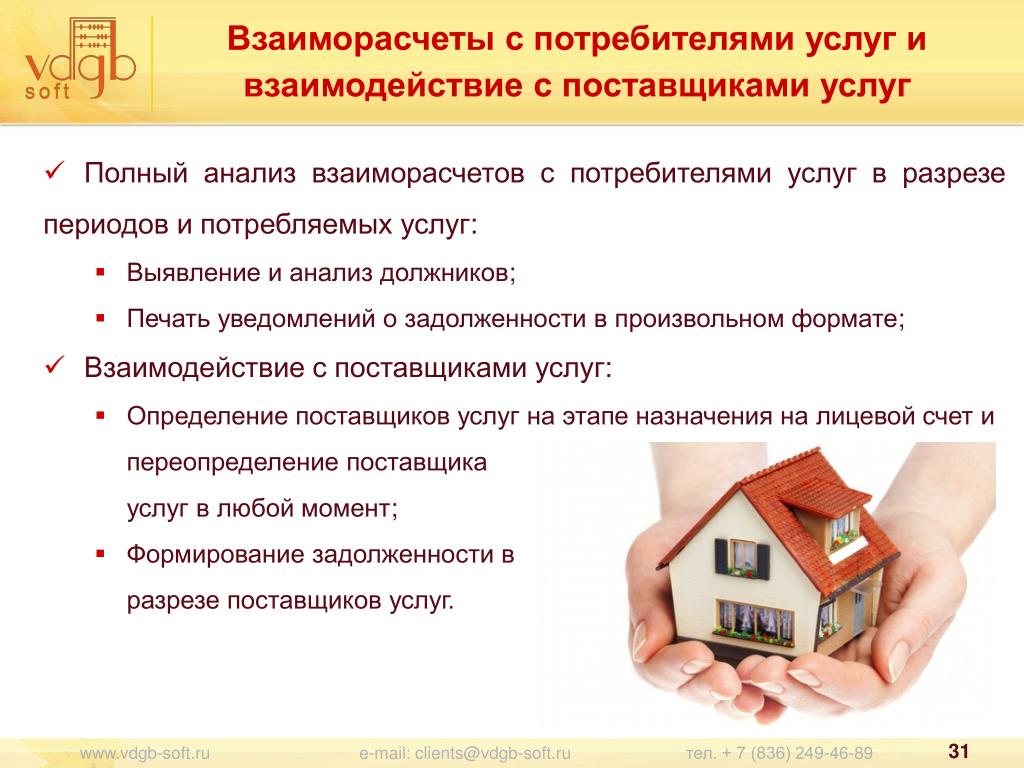 vdgb soft

Взаиморасчеты с потребителями услуг и взаимодействие с поставщиками услуг

✓ Полный анализ взаиморасчетов с потребителями услуг в разрезе периодов и потребляемых услуг:

▪ Выявление и анализ должников;

▪ Печать уведомлений о задолженности в произвольном формате;

✓ Взаимодействие с поставщиками услуг:

▪ Определение поставщиков услуг на этапе назначения на лицевой счет и переопределение поставщика услуг в любой момент;

▪ Формирование задолженности в разрезе поставщиков услуг.

www.vdgb-soft.ru e-mail: clients@vdgb-soft.ru тел. + 7 (836) 249-46-89 31